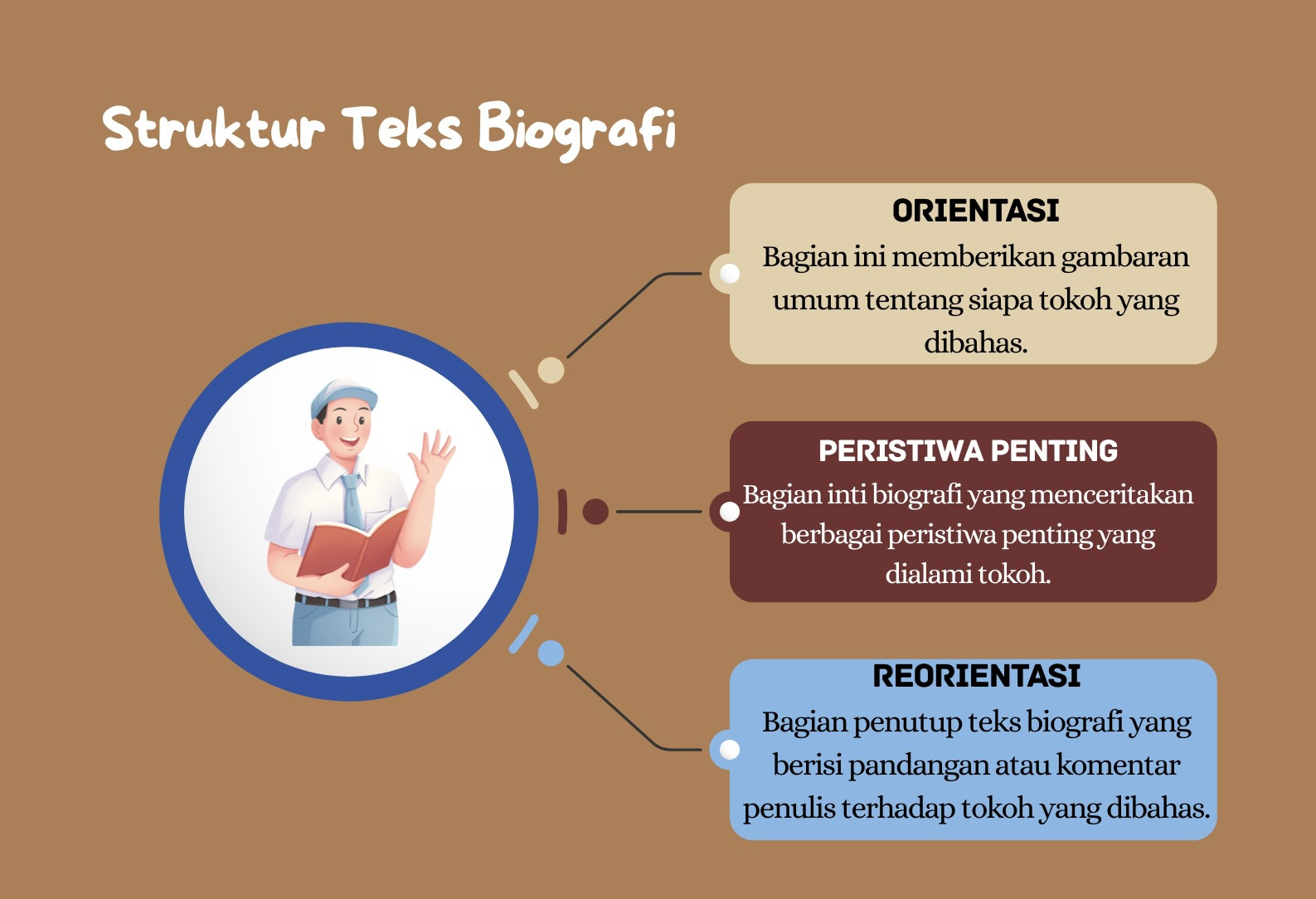 Struktur Teks Biografi

ORIENTASI
Bagian ini memberikan gambaran umum tentang siapa tokoh yang dibahas.

PERISTIWA PENTING
Bagian inti biografi yang menceritakan berbagai peristiwa penting yang dialami tokoh.

REORIENTASI
Bagian penutup teks biografi yang berisi pandangan atau komentar penulis terhadap tokoh yang dibahas.